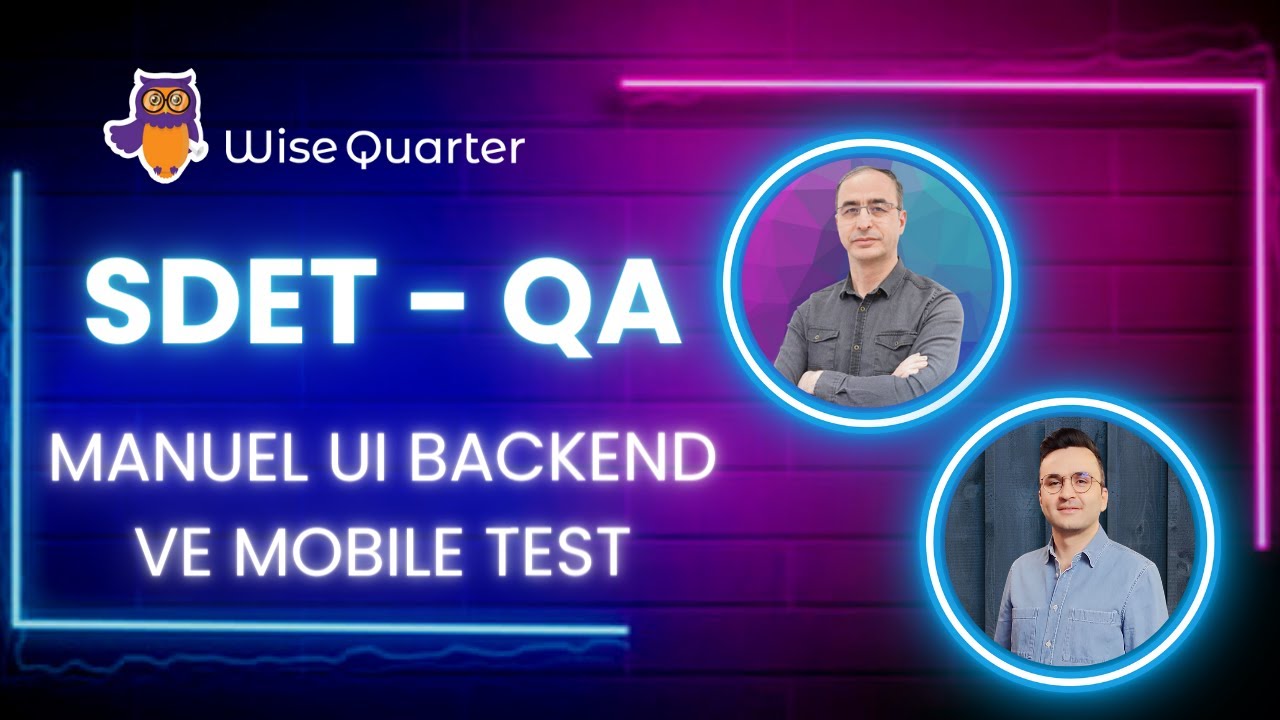 Wise Quarter

SDET - QA

MANUEL UI BACKEND VE MOBILE TEST